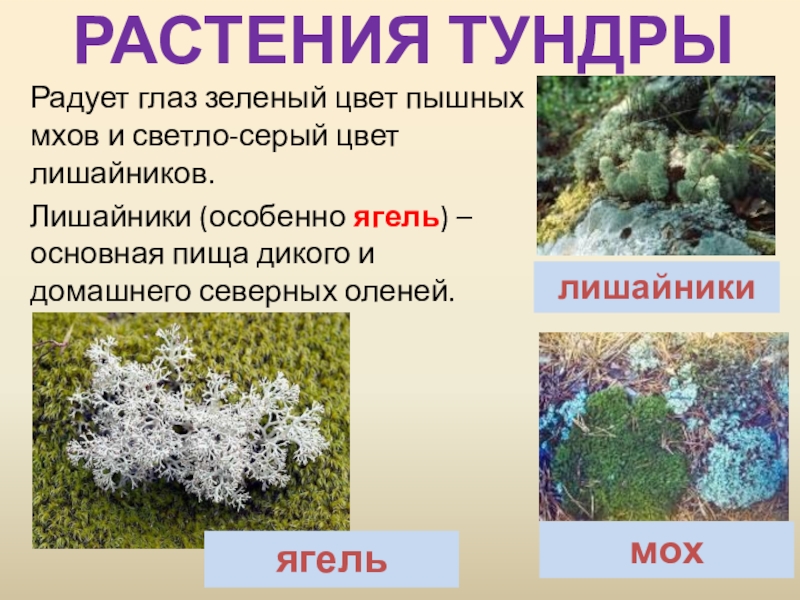 РАСТЕНИЯ ТУНДРЫ

Радует глаз зеленый цвет пышных мхов и светло-серый цвет лишайников.

Лишайники (особенно ягель) – основная пища дикого и домашнего северных оленей.

лишайники

ягель

мох